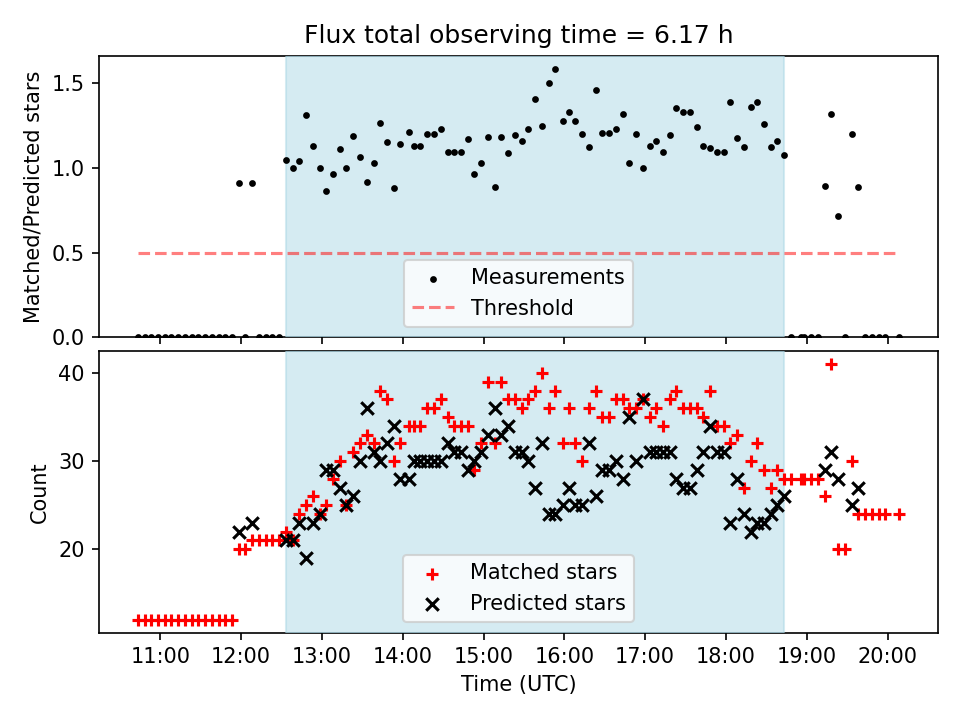 Flux total observing time = 6.17 h

Matched/Predicted stars

1.5
1.0
0.5
0.0

Measurements
Threshold

Count

40
30
20

Matched stars
Predicted stars

11:00 12:00 13:00 14:00 15:00 16:00 17:00 18:00 19:00 20:00

Time (UTC)